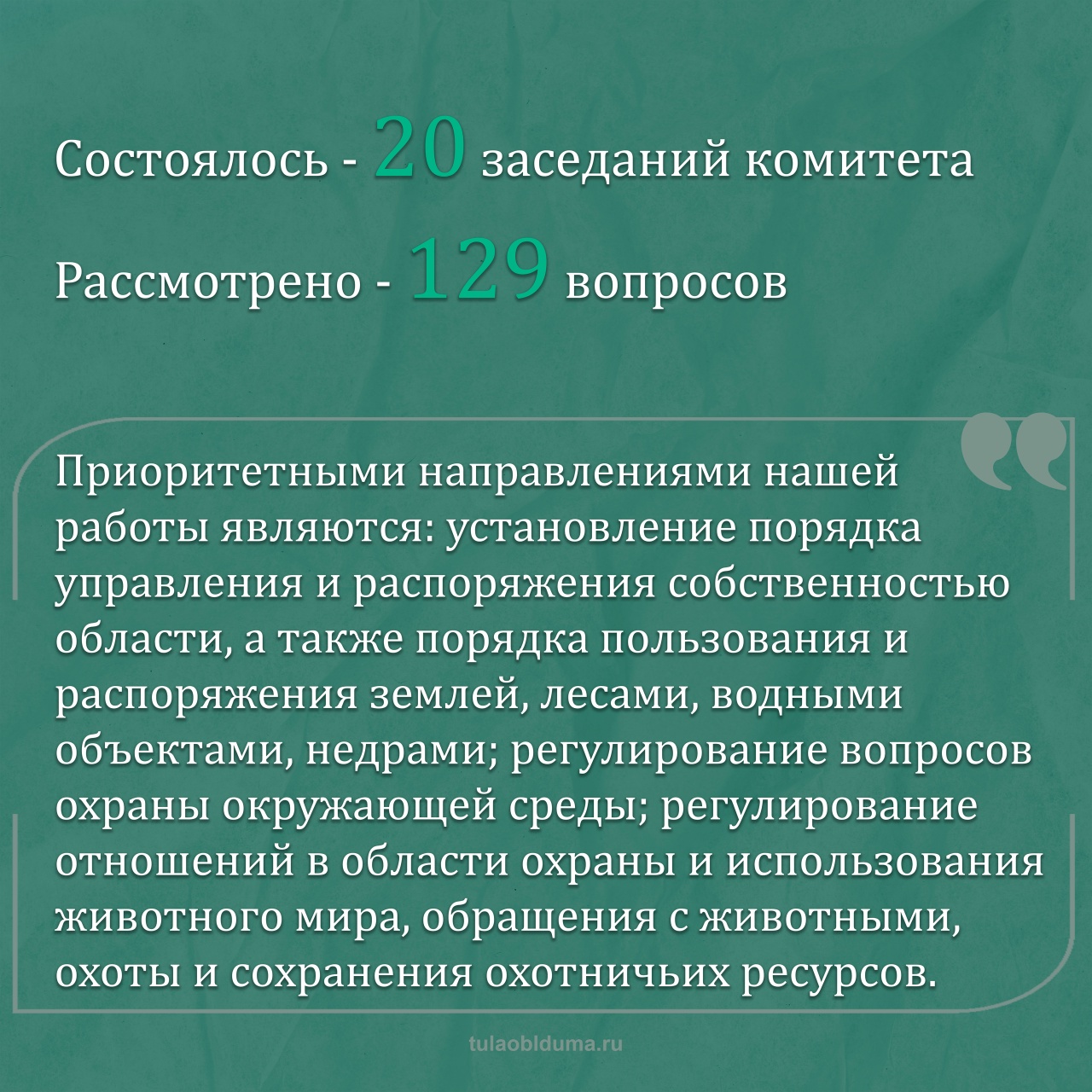 Состоялось - 20 заседаний комитета

Рассмотрено - 129 вопросов

Приоритетными направлениями нашей работы являются: установление порядка управления и распоряжения собственностью области, а также порядка пользования и распоряжения землей, лесами, водными объектами, недрами; регулирование вопросов охраны окружающей среды; регулирование отношений в области охраны и использования животного мира, обращения с животными, охоты и сохранения охотничьих ресурсов.

tulaoblduma.ru